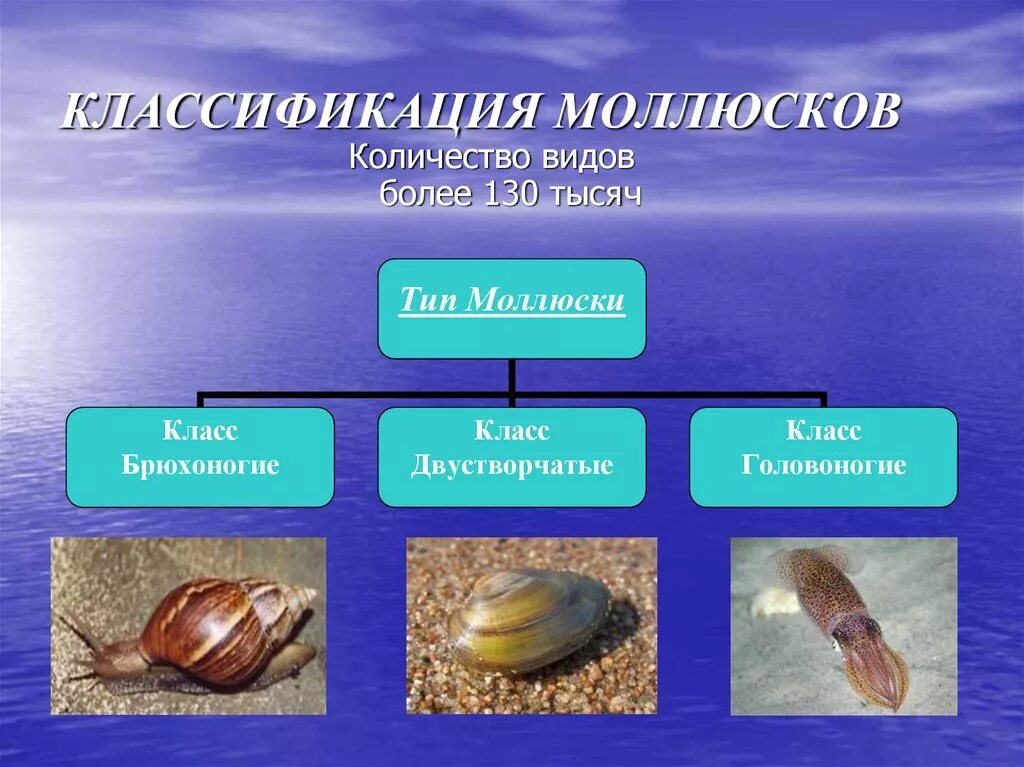 КЛАССИФИКАЦИЯ МОЛЛЮСКОВ
Количество видов
более 130 тысяч

Тип Моллюски

Класс
Брюхоногие

Класс
Двустворчатые

Класс
Головоногие